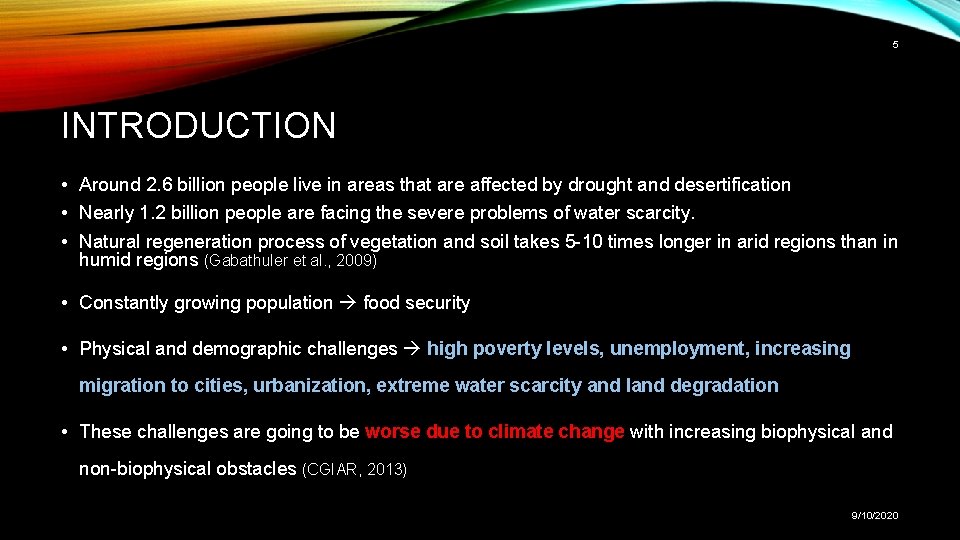 5

INTRODUCTION

• Around 2.6 billion people live in areas that are affected by drought and desertification
• Nearly 1.2 billion people are facing the severe problems of water scarcity.
• Natural regeneration process of vegetation and soil takes 5-10 times longer in arid regions than in humid regions (Gabathuler et al., 2009)

• Constantly growing population → food security

• Physical and demographic challenges → high poverty levels, unemployment, increasing migration to cities, urbanization, extreme water scarcity and land degradation

• These challenges are going to be worse due to climate change with increasing biophysical and non-biophysical obstacles (CGIAR, 2013)

9/10/2020